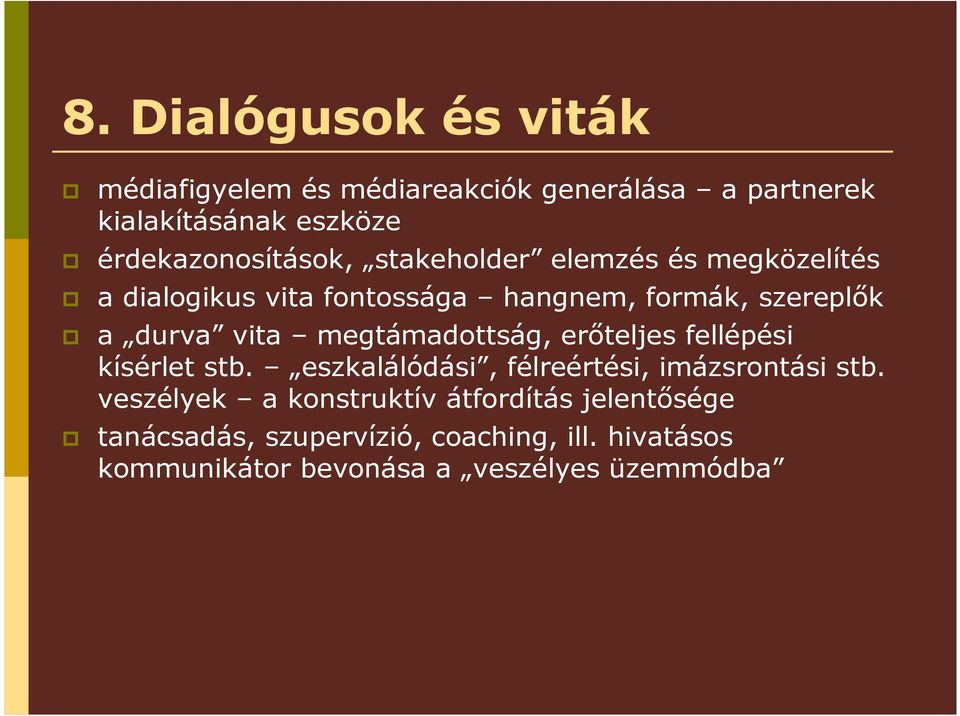 8. Dialógusok és viták

médiafigyelem és médiareakciók generálása – a partnerek kialakításának eszköze

érdekazonosítások, „stakeholder” elemzés és megközelítés

a dialogikus vita fontossága – hangnem, formák, szereplők

a „durva” vita – megtámadottság, erőteljes fellépési kísérlet stb. – „eszkalálódási”, félreértési, imázsrontási stb. veszélyek – a konstruktív átfordítás jelentősége

tanácsadás, szupervízió, coaching, ill. hivatásos kommunikátor bevonása a „veszélyes üzemmódba”